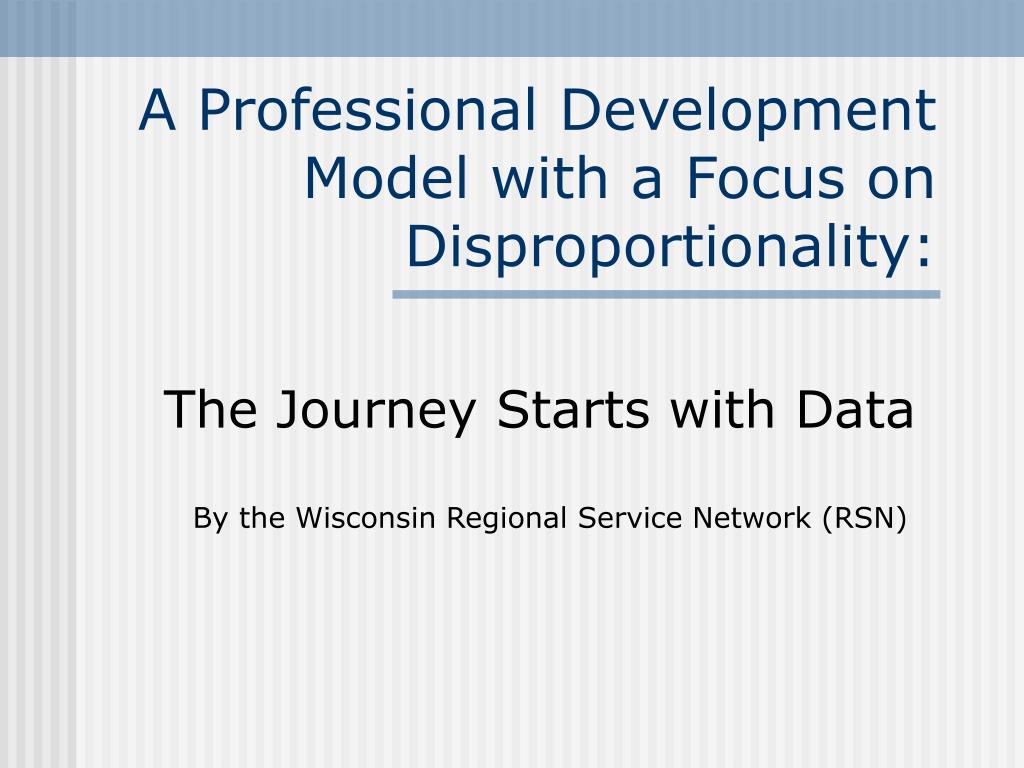 A Professional Development Model with a Focus on Disproportionality:

The Journey Starts with Data

By the Wisconsin Regional Service Network (RSN)